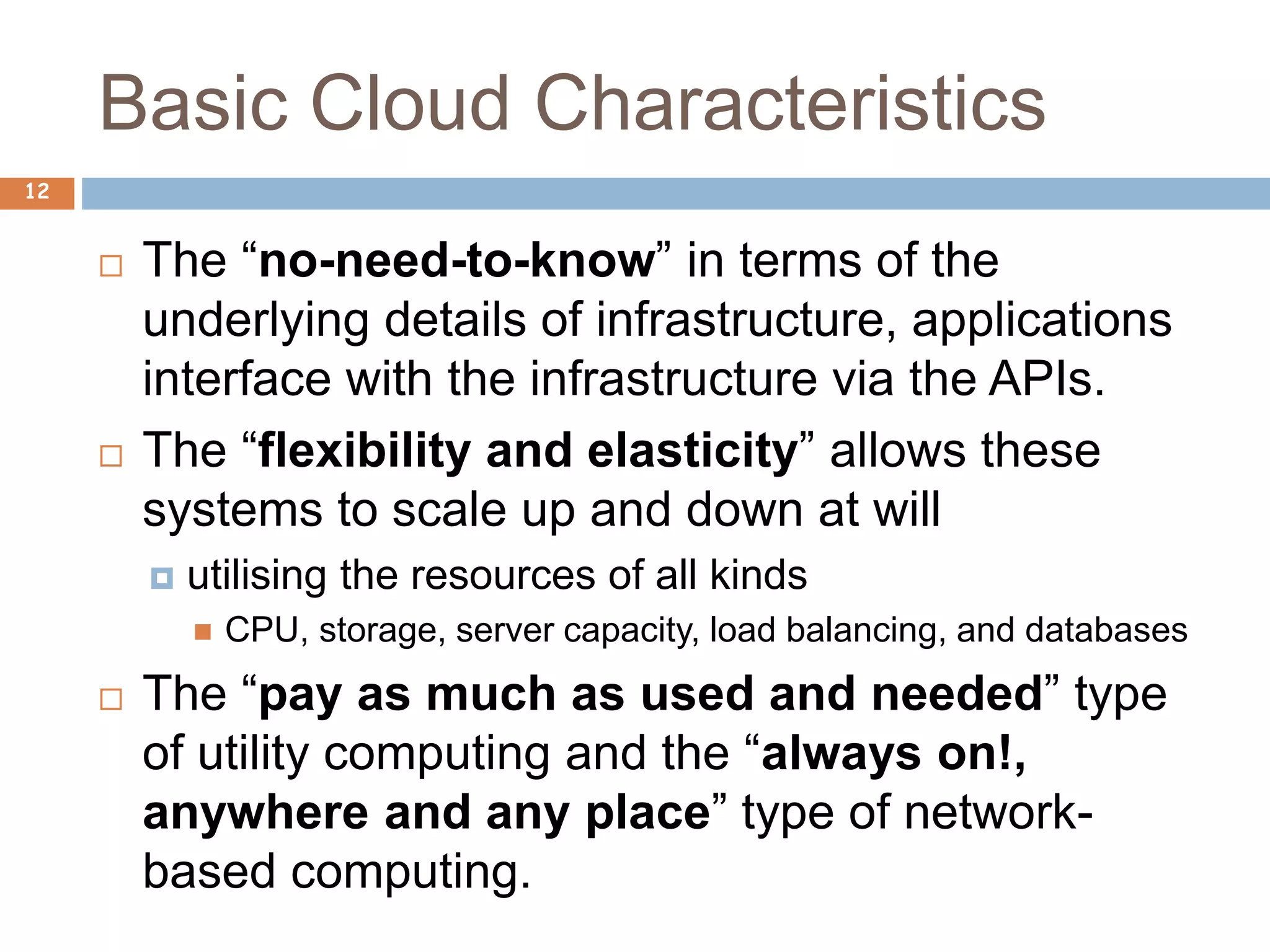 Basic Cloud Characteristics

12

The “no-need-to-know” in terms of the underlying details of infrastructure, applications interface with the infrastructure via the APIs.

The “flexibility and elasticity” allows these systems to scale up and down at will

utilising the resources of all kinds

CPU, storage, server capacity, load balancing, and databases

The “pay as much as used and needed” type of utility computing and the “always on!, anywhere and any place” type of network-based computing.